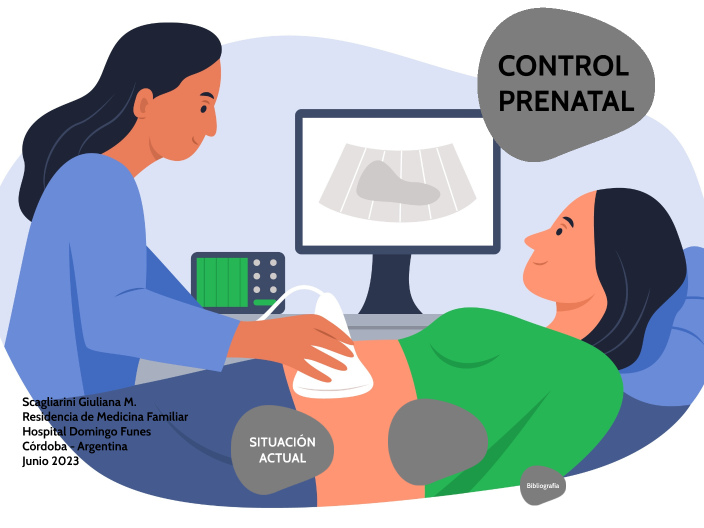 CONTROL PRENATAL

Scagliarini Giuliana M.
Residencia de Medicina Familiar
Hospital Domingo Funes
Córdoba - Argentina
Junio 2023

SITUACIÓN ACTUAL

Bibliografía